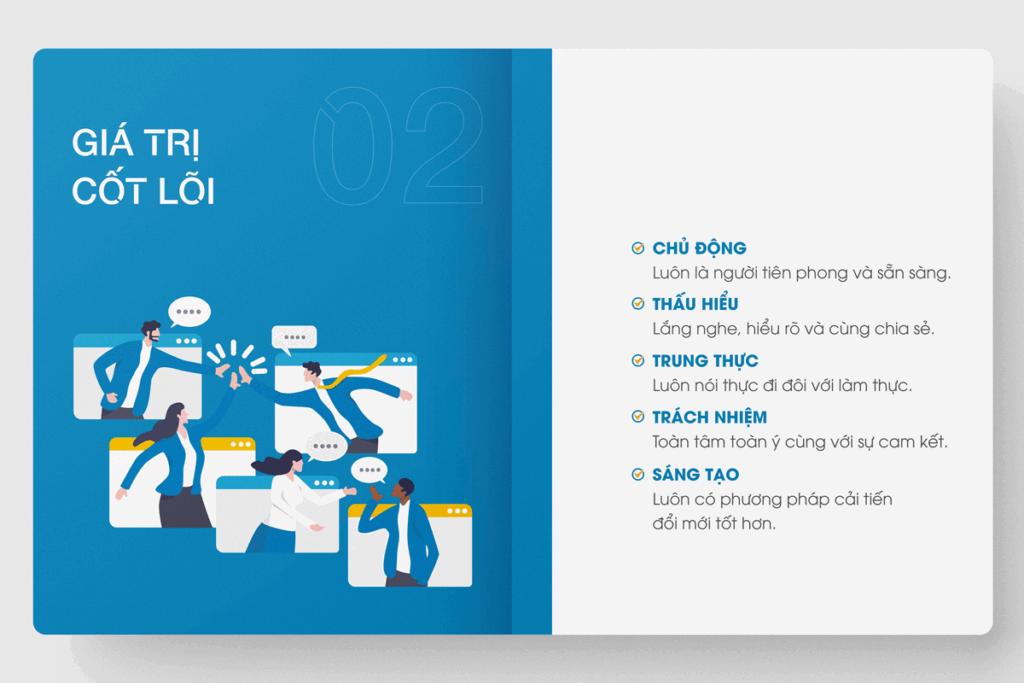 GIÁ TRỊ CỐT LÕI

02

CHỦ ĐỘNG
Luôn là người tiên phong và sẵn sàng.

THẤU HIỂU
Lắng nghe, hiểu rõ và cùng chia sẻ.

TRUNG THỰC
Luôn nói thực đi đôi với làm thực.

TRÁCH NHIỆM
Toàn tâm toàn ý cùng với sự cam kết.

SÁNG TẠO
Luôn có phương pháp cải tiến đổi mới tốt hơn.